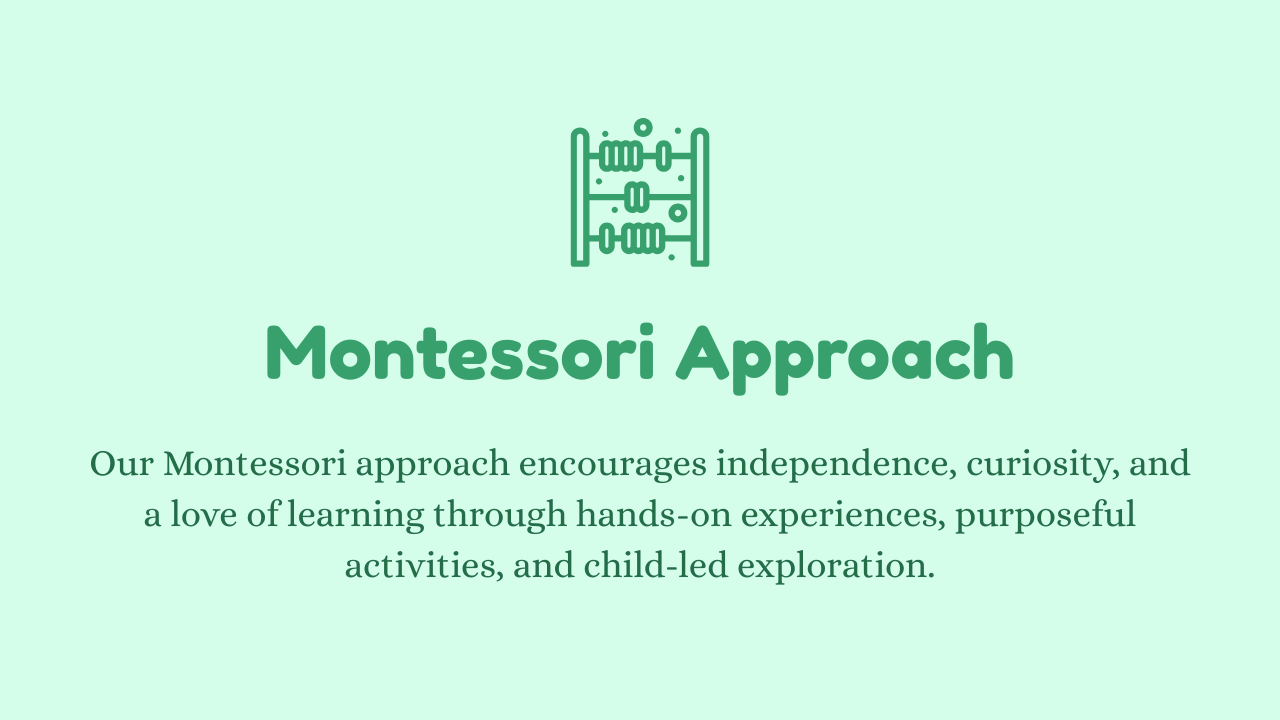 Montessori Approach

Our Montessori approach encourages independence, curiosity, and a love of learning through hands-on experiences, purposeful activities, and child-led exploration.